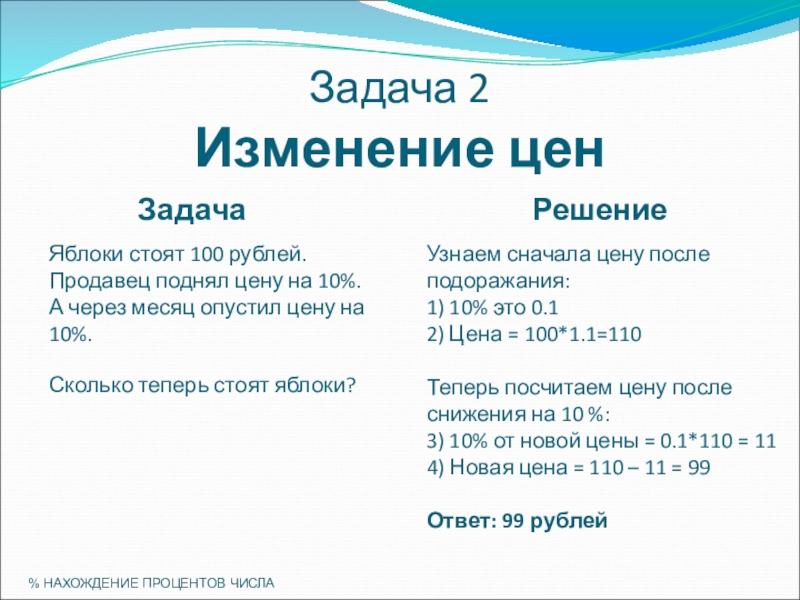 Задача 2
Изменение цен

Задача

Яблоки стоят 100 рублей. Продавец поднял цену на 10%. А через месяц опустил цену на 10%.

Сколько теперь стоят яблоки?

Решение

Узнаем сначала цену после подоражания:
1) 10% это 0.1
2) Цена = 100*1.1=110

Теперь посчитаем цену после снижения на 10 %:
3) 10% от новой цены = 0.1*110 = 11
4) Новая цена = 110 – 11 = 99

Ответ: 99 рублей

% НАХОЖДЕНИЕ ПРОЦЕНТОВ ЧИСЛА